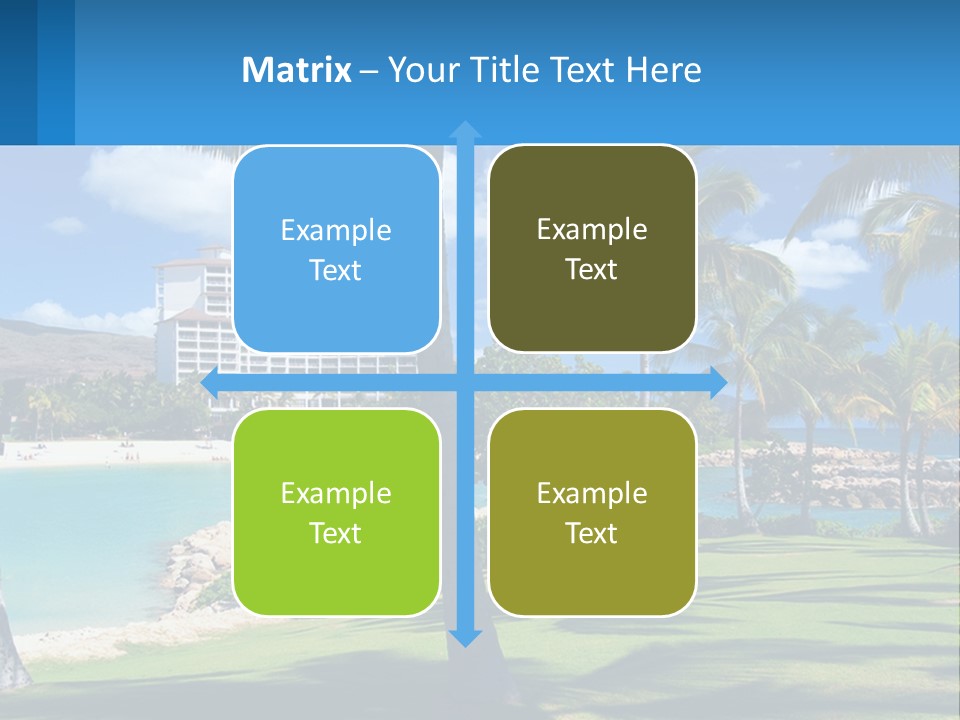 Matrix – Your Title Text Here

Example Text

Example Text

Example Text

Example Text